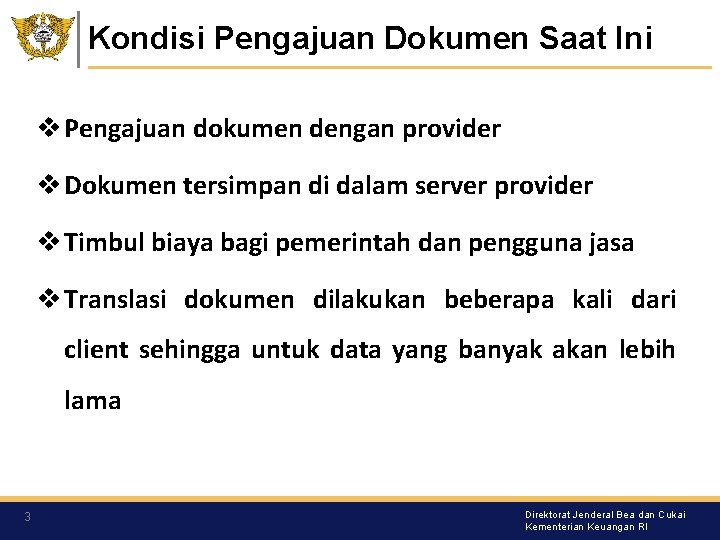 Kondisi Pengajuan Dokumen Saat Ini

❖ Pengajuan dokumen dengan provider

❖ Dokumen tersimpan di dalam server provider

❖ Timbul biaya bagi pemerintah dan pengguna jasa

❖ Translasi dokumen dilakukan beberapa kali dari client sehingga untuk data yang banyak akan lebih lama

3

Direktorat Jenderal Bea dan Cukai
Kementerian Keuangan RI